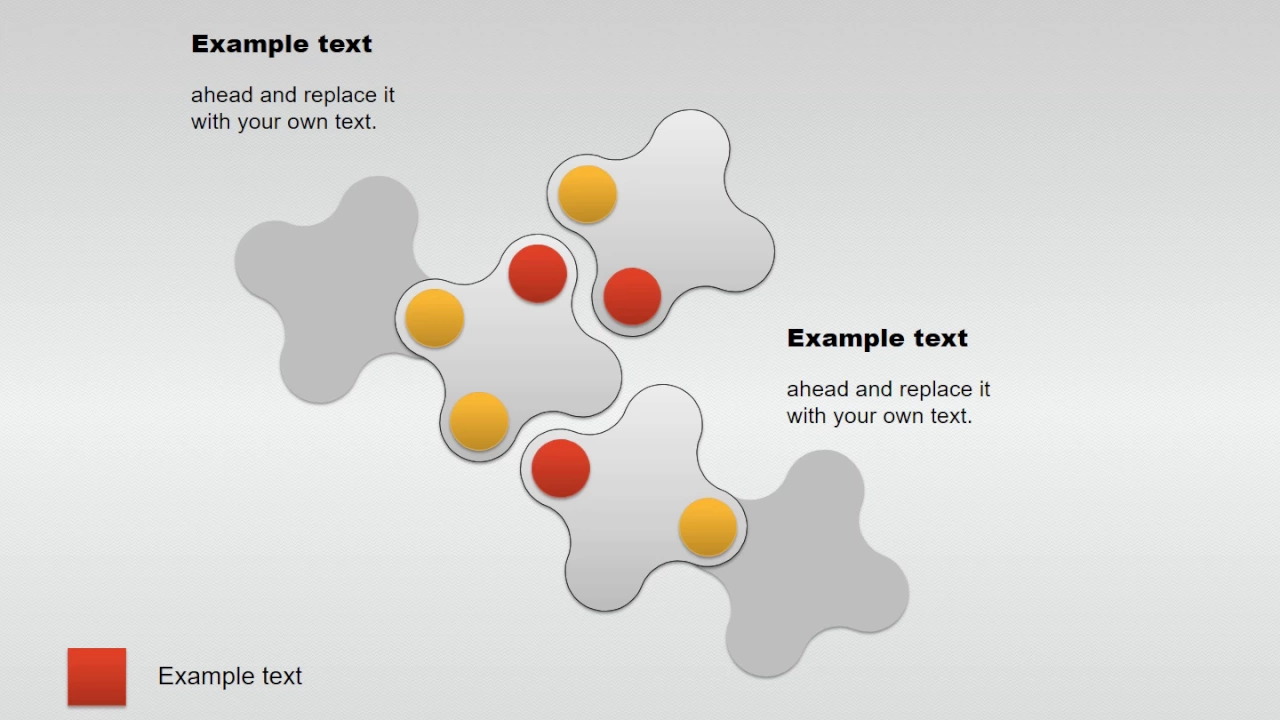 Example text

ahead and replace it with your own text.

Example text

ahead and replace it with your own text.

Example text